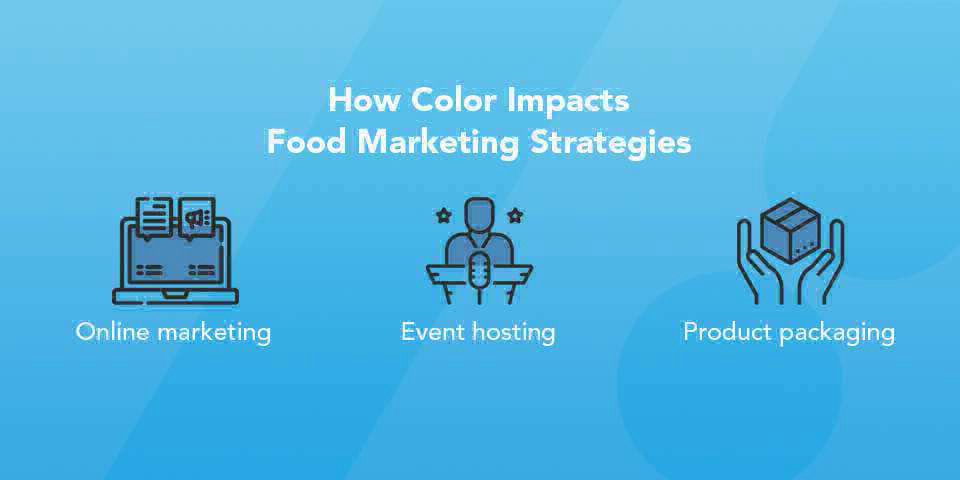 How Color Impacts
Food Marketing Strategies

Online marketing

Event hosting

Product packaging